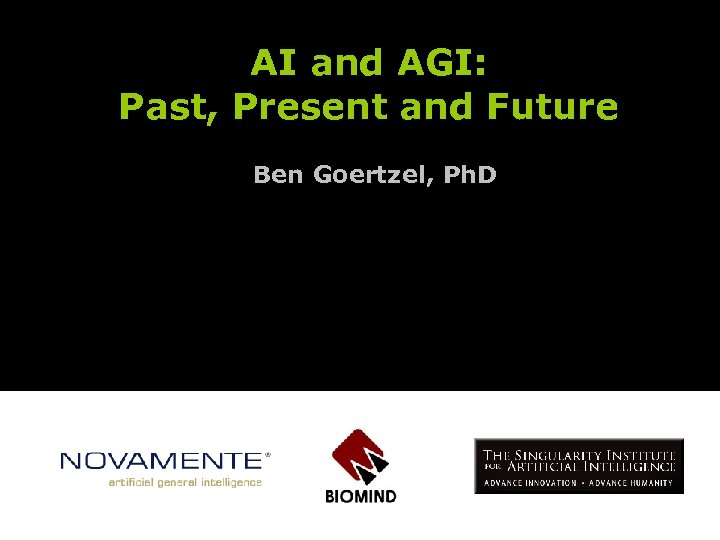 AI and AGI:
Past, Present and Future

Ben Goertzel, PhD

NOVAMENTE®
artificial general intelligence

BIOMIND

THE SINGULARITY INSTITUTE FOR ARTIFICIAL INTELLIGENCE
ADVANCE INNOVATION • ADVANCE HUMANITY